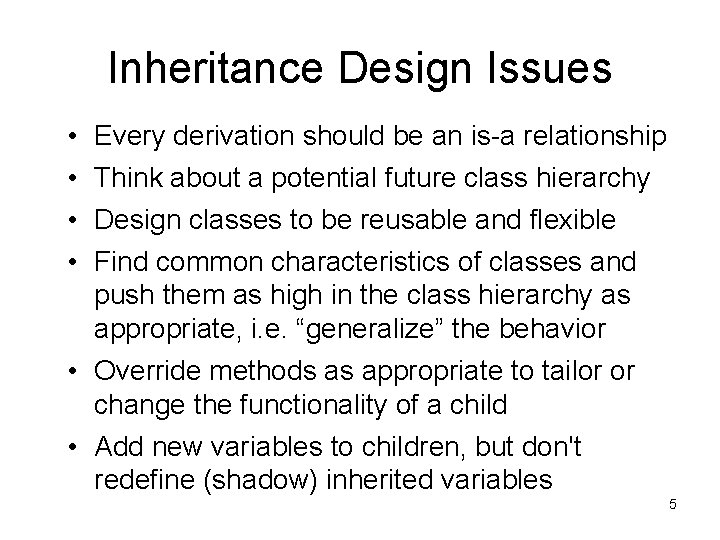 Inheritance Design Issues

• Every derivation should be an is-a relationship
• Think about a potential future class hierarchy
• Design classes to be reusable and flexible
• Find common characteristics of classes and push them as high in the class hierarchy as appropriate, i.e. “generalize” the behavior
• Override methods as appropriate to tailor or change the functionality of a child
• Add new variables to children, but don't redefine (shadow) inherited variables

5